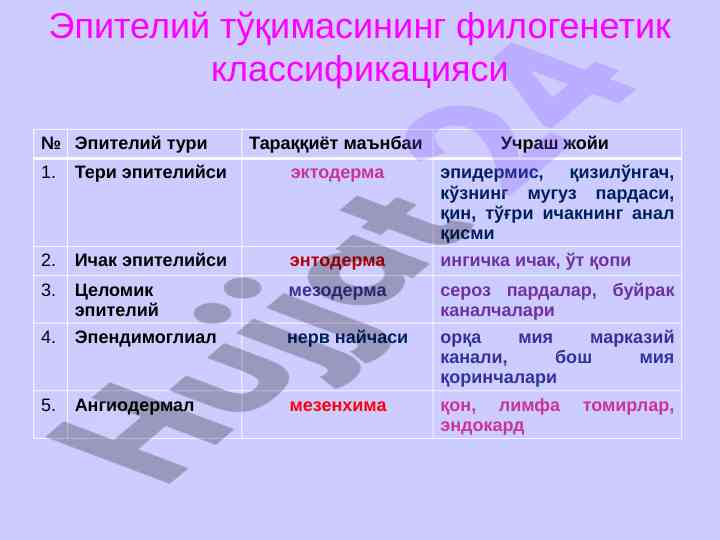 Эпителий тўқимасининг филогенетик классификацияси

| № | Эпителий тури | Тараққиёт маънбаи | Учраш жойи |
|---|---|---|---|
| 1. | Тери эпителийси | эктодерма | эпидермис, қизилўнгач, кўзнинг мугуз пардаси, қин, тўғри ичакнинг анал қисми |
| 2. | Ичак эпителийси | энтодерма | ингичка ичак, ўт қопи |
| 3. | Целомик эпителий | мезодерма | сероз пардалар, буйрак каналчалари |
| 4. | Эпендимоглиал | нерв найчаси | орқа мия марказий канали, бош мия қоринчалари |
| 5. | Ангиодермал | мезенхима | қон, лимфа томирлар, эндокард |

Hujjat24